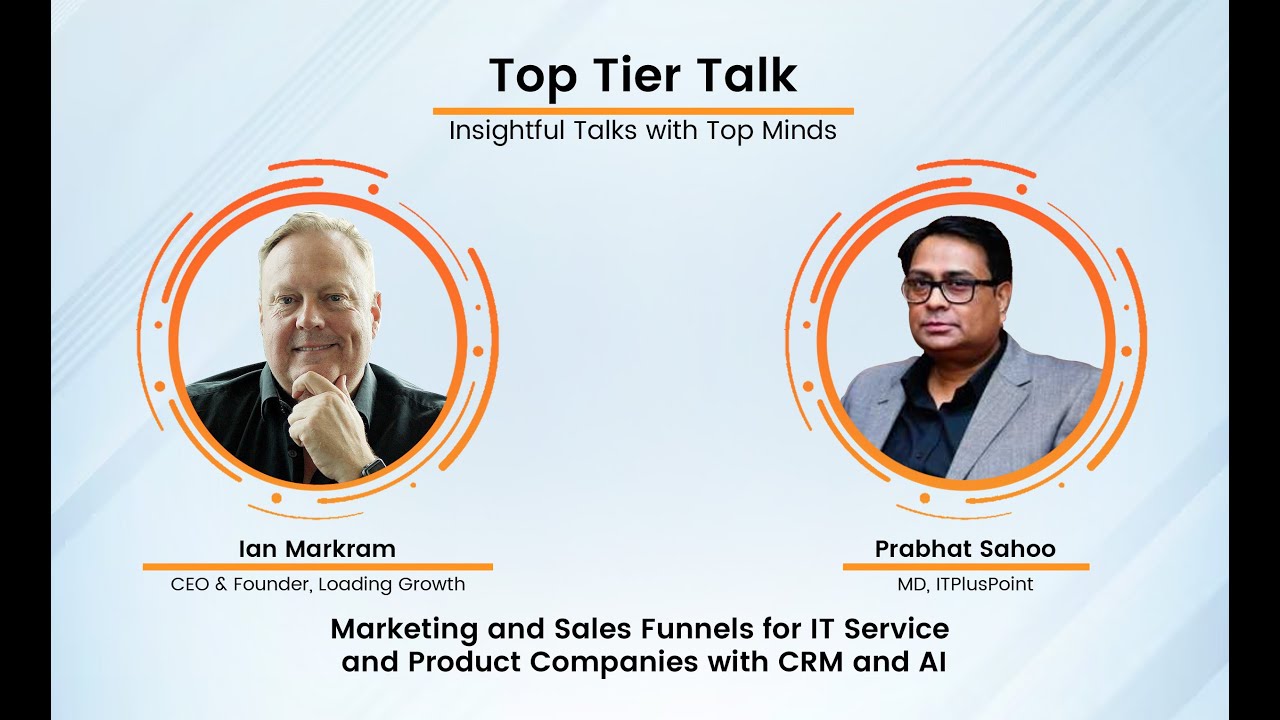 Top Tier Talk

Insightful Talks with Top Minds

Ian Markram

CEO & Founder, Loading Growth

Prabhat Sahoo

MD, ITPlusPoint

Marketing and Sales Funnels for IT Service and Product Companies with CRM and AI